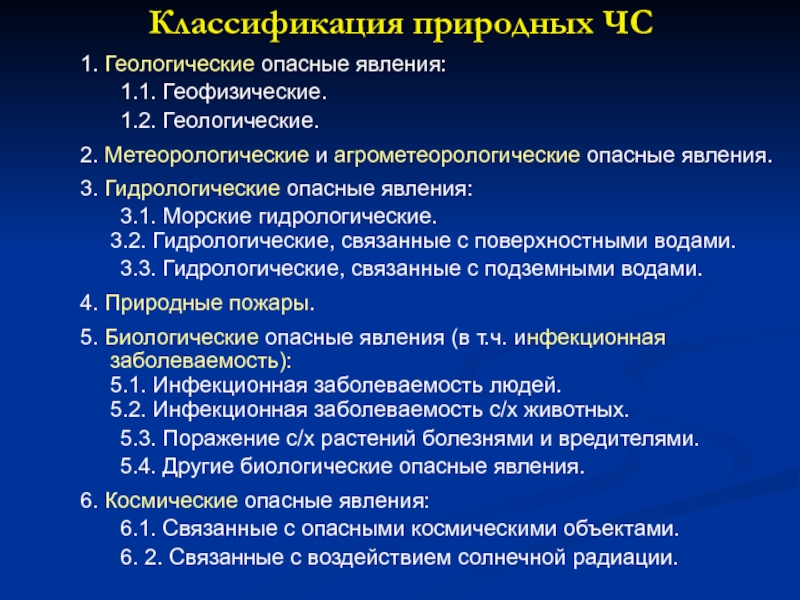 Классификация природных ЧС

1. Геологические опасные явления:
1.1. Геофизические.
1.2. Геологические.

2. Метеорологические и агрометеорологические опасные явления.

3. Гидрологические опасные явления:
3.1. Морские гидрологические.
3.2. Гидрологические, связанные с поверхностными водами.
3.3. Гидрологические, связанные с подземными водами.

4. Природные пожары.

5. Биологические опасные явления (в т.ч. инфекционная заболеваемость):
5.1. Инфекционная заболеваемость людей.
5.2. Инфекционная заболеваемость с/х животных.
5.3. Поражение с/х растений болезнями и вредителями.
5.4. Другие биологические опасные явления.

6. Космические опасные явления:
6.1. Связанные с опасными космическими объектами.
6. 2. Связанные с воздействием солнечной радиации.